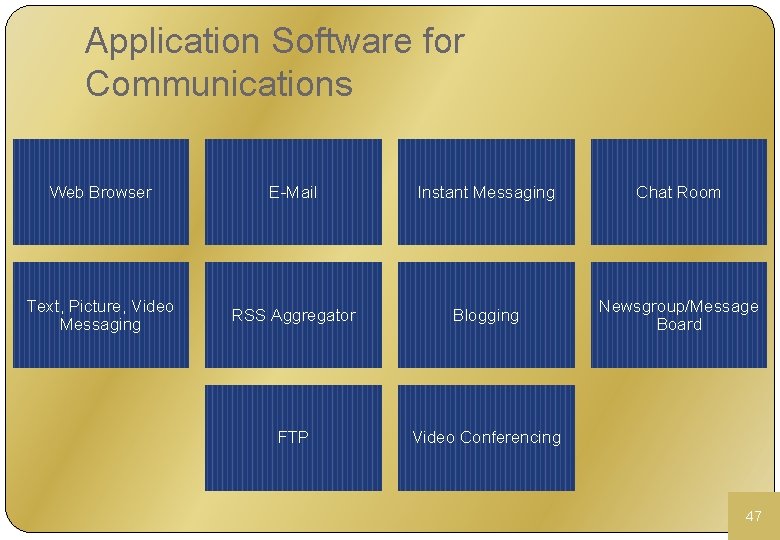 Application Software for Communications

Web Browser

E-Mail

Instant Messaging

Chat Room

Text, Picture, Video Messaging

RSS Aggregator

Blogging

Newsgroup/Message Board

FTP

Video Conferencing

47